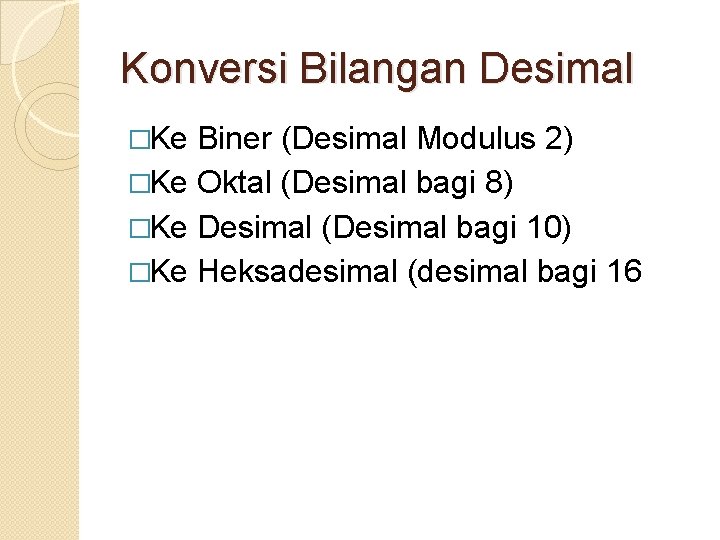 Konversi Bilangan Desimal

□Ke Biner (Desimal Modulus 2)
□Ke Oktal (Desimal bagi 8)
□Ke Desimal (Desimal bagi 10)
□Ke Heksadesimal (desimal bagi 16